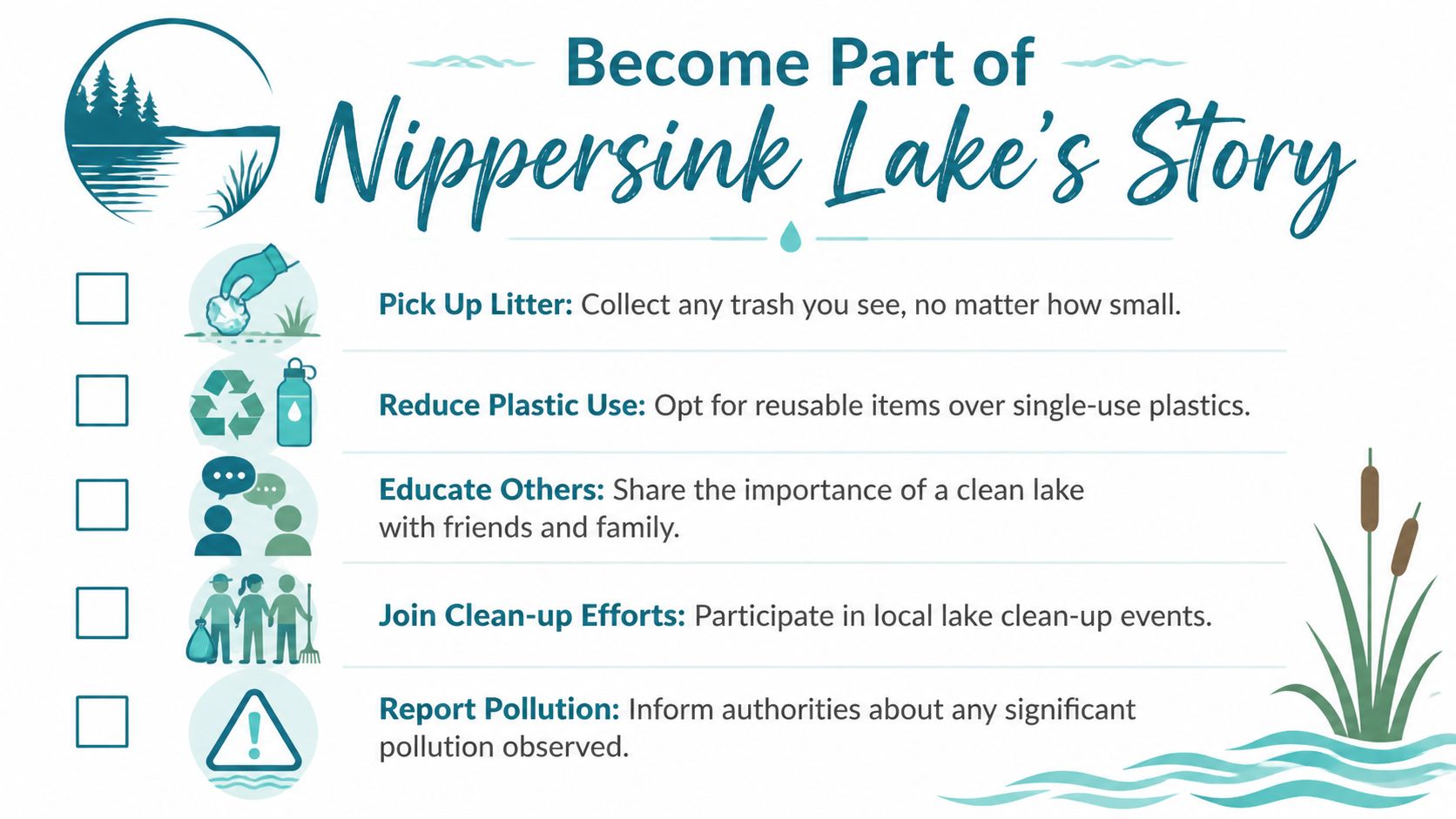 Become Part of
Nippersink Lake's Story

Pick Up Litter: Collect any trash you see, no matter how small.

Reduce Plastic Use: Opt for reusable items over single-use plastics.

Educate Others: Share the importance of a clean lake with friends and family.

Join Clean-up Efforts: Participate in local lake clean-up events.

Report Pollution: Inform authorities about any significant pollution observed.